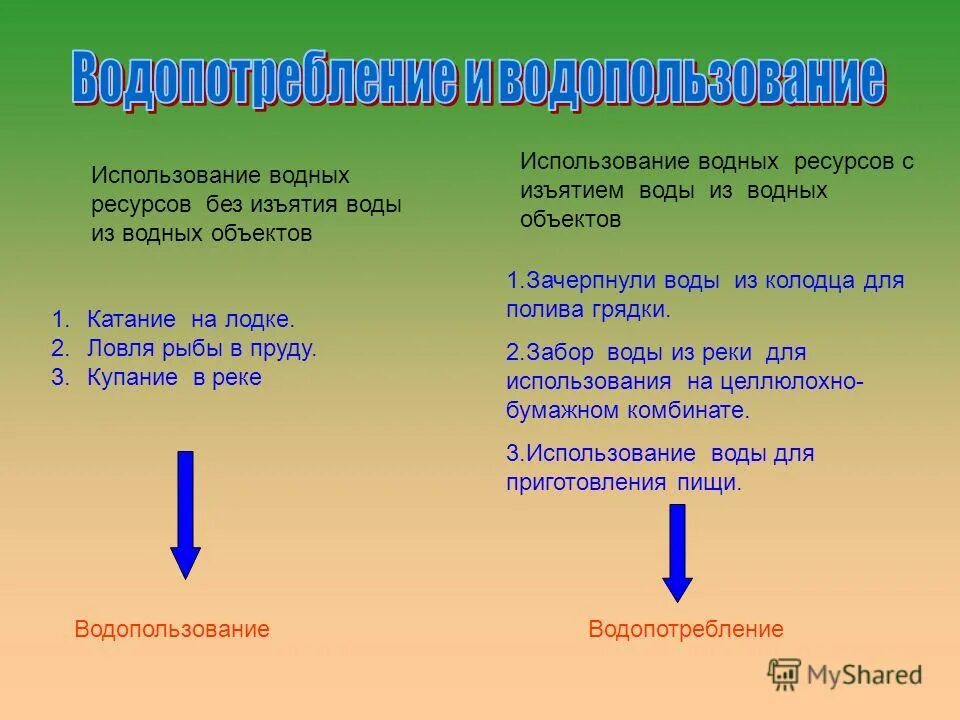 Водопотребление и водопользование

Использование водных ресурсов без изъятия воды из водных объектов

1. Катание на лодке.
2. Ловля рыбы в пруду.
3. Купание в реке

Водопользование

Использование водных ресурсов с изъятием воды из водных объектов

1.Зачерпнули воды из колодца для полива грядки.

2.Забор воды из реки для использования на целлюлохно-бумажном комбинате.

3.Использование воды для приготовления пищи.

Водопотребление

MyShared